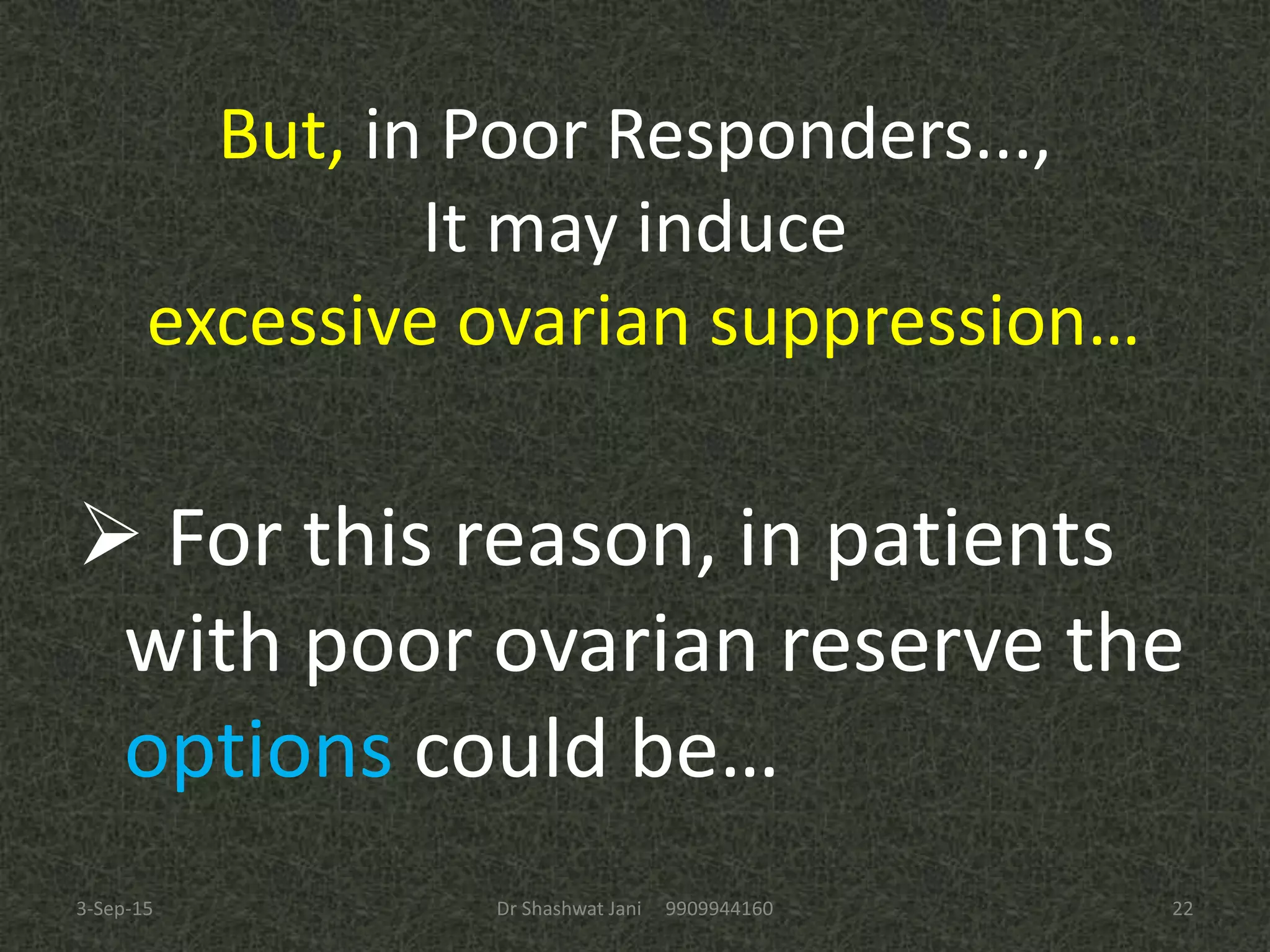 But, in Poor Responders…,
It may induce
excessive ovarian suppression…

➢ For this reason, in patients with poor ovarian reserve the options could be…

3-Sep-15 Dr Shashwat Jani 9909944160 22